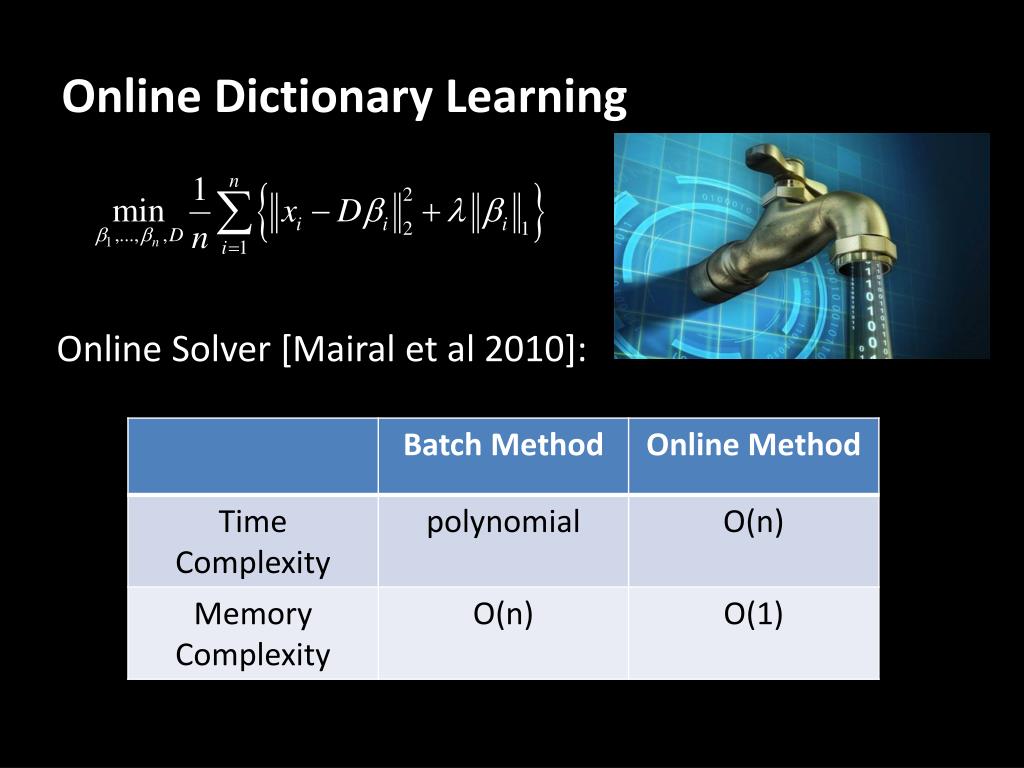 Online Dictionary Learning

$\min_{\beta_1,\ldots,\beta_n,D} \frac{1}{n}\sum_{i=1}^{n}\left\{\|x_i - D\beta_i\|_2^2 + \lambda\|\beta_i\|_1\right\}$

Online Solver [Mairal et al 2010]:

| | Batch Method | Online Method |
|---|---|---|
| Time Complexity | polynomial | O(n) |
| Memory Complexity | O(n) | O(1) |